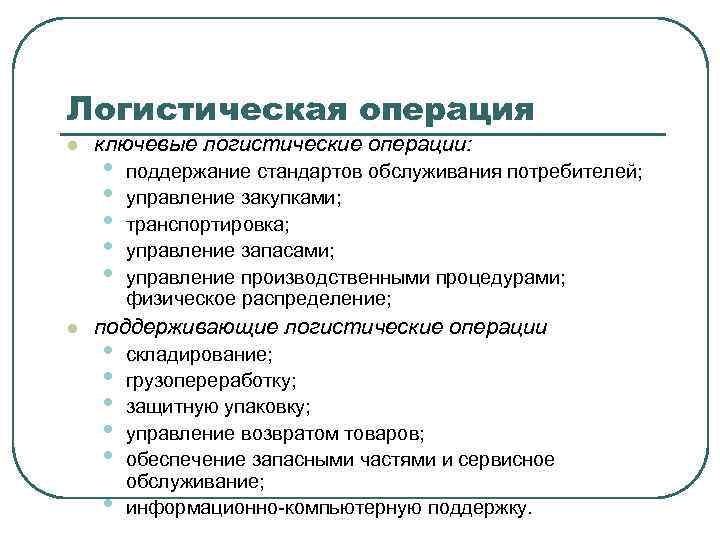 Логистическая операция

- ключевые логистические операции:
  - поддержание стандартов обслуживания потребителей;
  - управление закупками;
  - транспортировка;
  - управление запасами;
  - управление производственными процедурами; физическое распределение;
- поддерживающие логистические операции
  - складирование;
  - грузопереработку;
  - защитную упаковку;
  - управление возвратом товаров;
  - обеспечение запасными частями и сервисное обслуживание;
  - информационно-компьютерную поддержку.